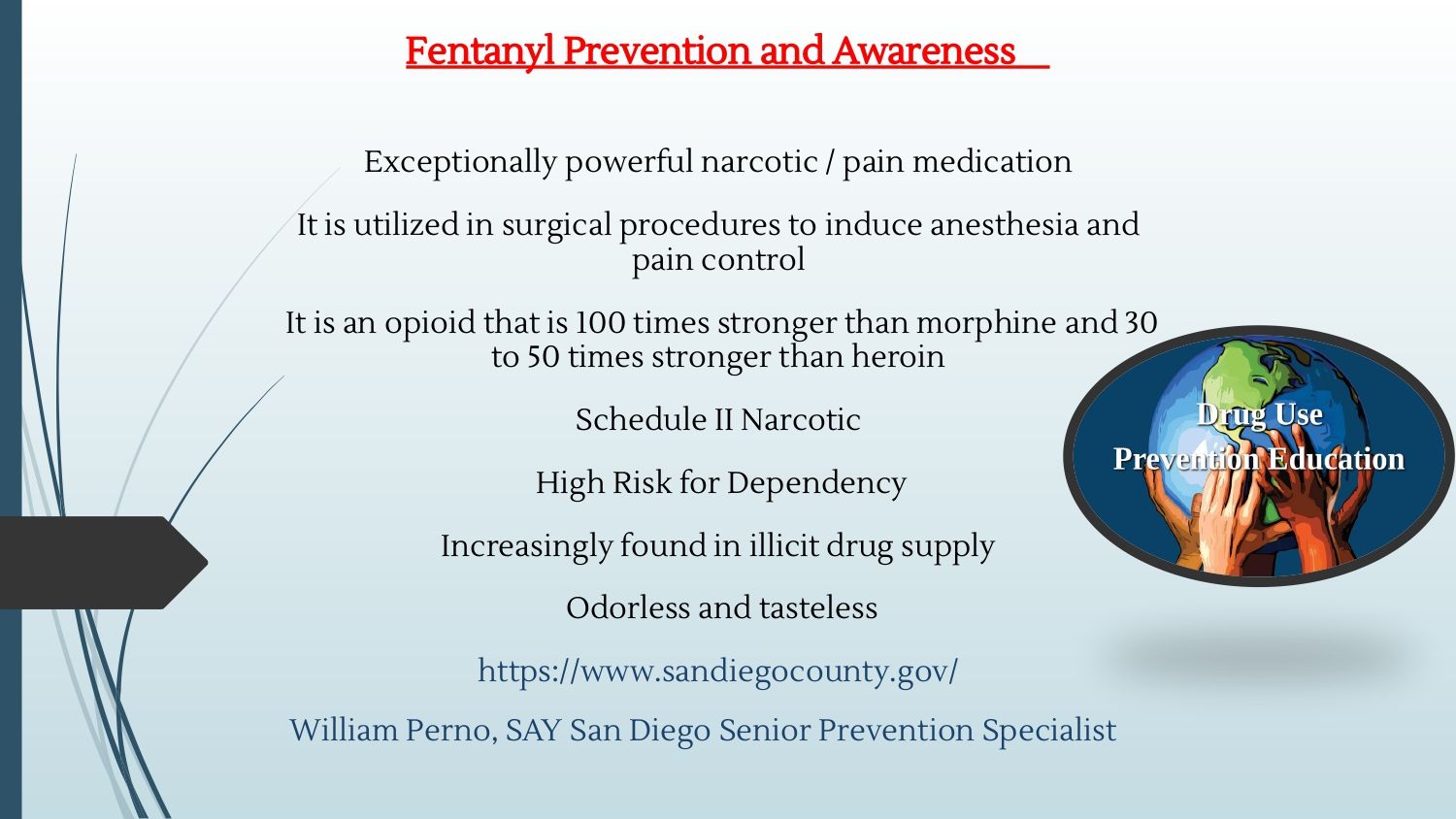 Fentanyl Prevention and Awareness

Exceptionally powerful narcotic / pain medication

It is utilized in surgical procedures to induce anesthesia and pain control

It is an opioid that is 100 times stronger than morphine and 30 to 50 times stronger than heroin

Schedule II Narcotic

High Risk for Dependency

Increasingly found in illicit drug supply

Odorless and tasteless

https://www.sandiegocounty.gov/

William Perno, SAY San Diego Senior Prevention Specialist

Drug Use
Prevention Education